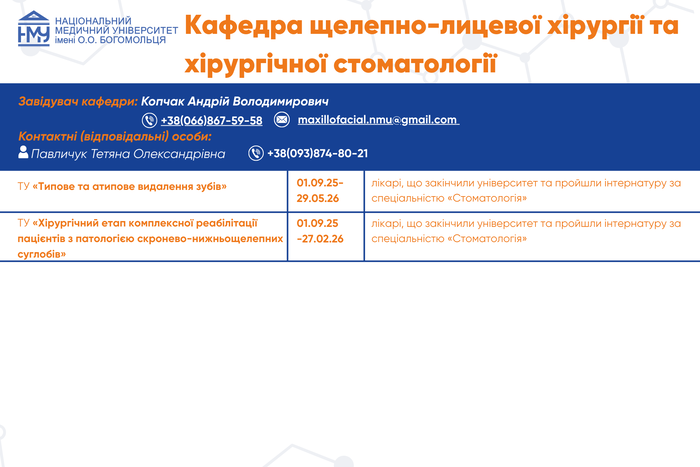 НМУ НАЦІОНАЛЬНИЙ МЕДИЧНИЙ УНІВЕРСИТЕТ імені О.О. БОГОМОЛЬЦЯ

Кафедра щелепно-лицевої хірургії та хірургічної стоматології

Завідувач кафедри: Копчак Андрій Володимирович
+38(066)867-59-58 maxillofacial.nmu@gmail.com
Контактні (відповідальні) особи:
Павличук Тетяна Олександрівна +38(093)874-80-21

| ТУ «Типове та атипове видалення зубів» | 01.09.25-29.05.26 | лікарі, що закінчили університет та пройшли інтернатуру за спеціальністю «Стоматологія» |
|---|---|---|
| ТУ «Хірургічний етап комплексної реабілітації пацієнтів з патологією скронево-нижньощелепних суглобів» | 01.09.25 -27.02.26 | лікарі, що закінчили університет та пройшли інтернатуру за спеціальністю «Стоматологія» |